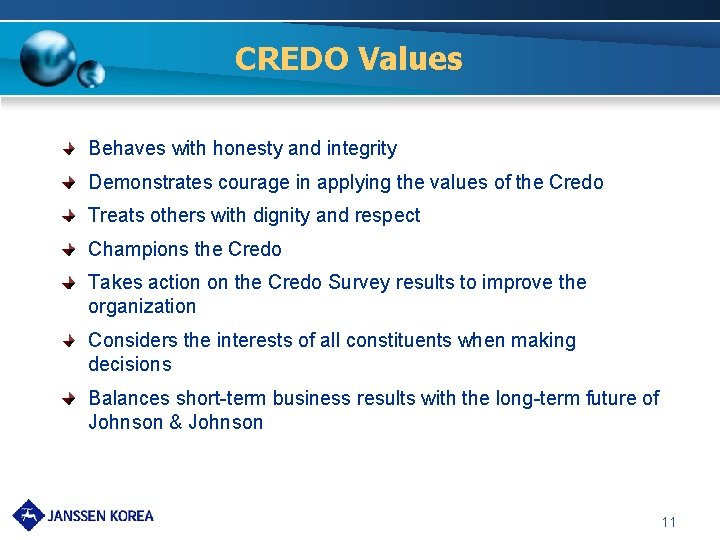 CREDO Values

Behaves with honesty and integrity

Demonstrates courage in applying the values of the Credo

Treats others with dignity and respect

Champions the Credo

Takes action on the Credo Survey results to improve the organization

Considers the interests of all constituents when making decisions

Balances short-term business results with the long-term future of Johnson & Johnson

JANSSEN KOREA

11